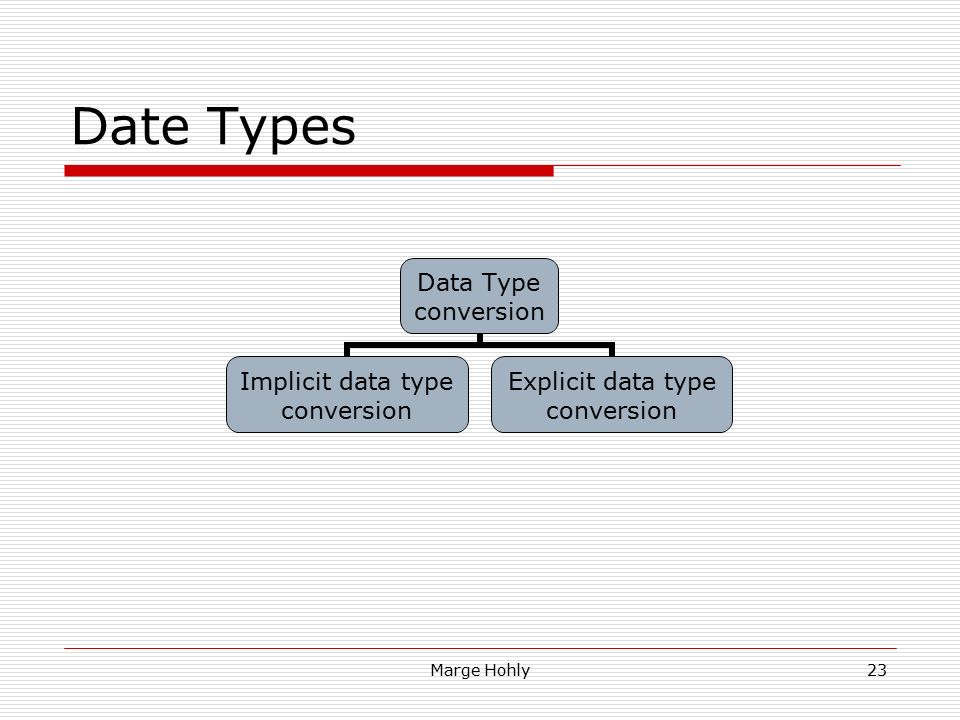 Date Types

Data Type conversion

Implicit data type conversion

Explicit data type conversion

Marge Hohly

23